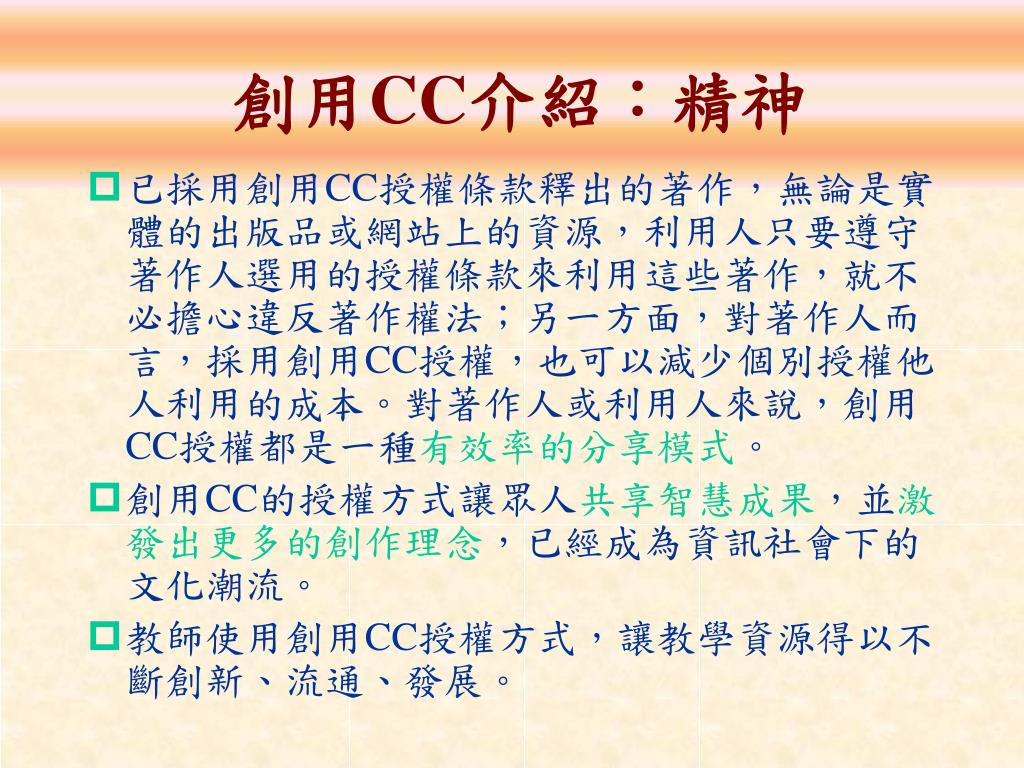 創用CC介紹：精神

已採用創用CC授權條款釋出的著作，無論是實體的出版品或網站上的資源，利用人只要遵守著作人選用的授權條款來利用這些著作，就不必擔心違反著作權法；另一方面，對著作人而言，採用創用CC授權，也可以減少個別授權他人利用的成本。對著作人或利用人來說，創用CC授權都是一種有效率的分享模式。

創用CC的授權方式讓眾人共享智慧成果，並激發出更多的創作理念，已經成為資訊社會下的文化潮流。

教師使用創用CC授權方式，讓教學資源得以不斷創新、流通、發展。